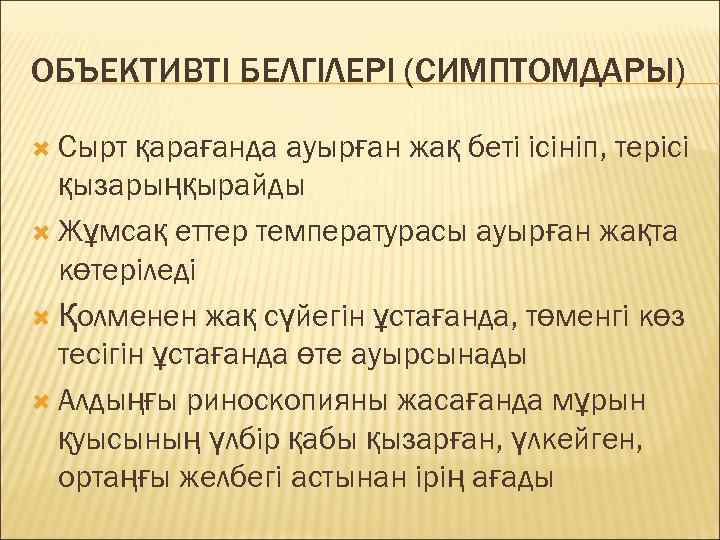 ОБЪЕКТИВТІ БЕЛГІЛЕРІ (СИМПТОМДАРЫ)

Сырт қарағанда ауырған жақ беті ісініп, терісі қызарыңқырайды

Жұмсақ еттер температурасы ауырған жақта көтеріледі

Қолменен жақ сүйегін ұстағанда, төменгі көз тесігін ұстағанда өте ауырсынады

Алдыңғы риноскопияны жасағанда мұрын қуысының үлбір қабы қызарған, үлкейген, ортаңғы желбегі астынан ірің ағады